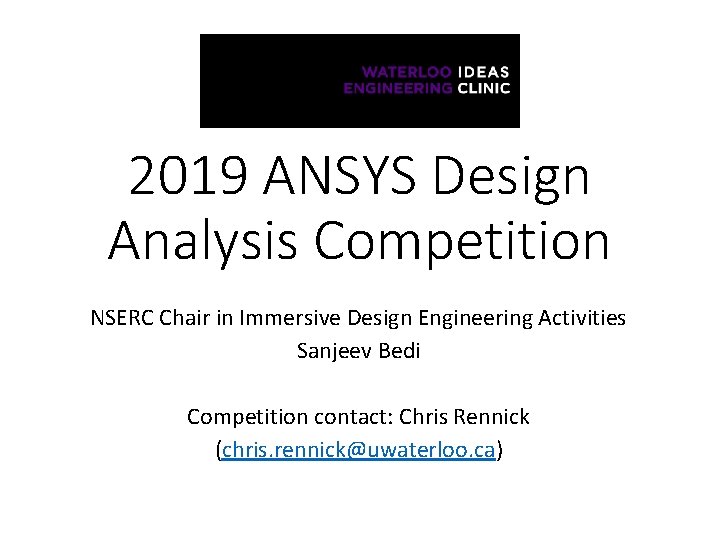 WATERLOO IDEAS
ENGINEERING CLINIC

2019 ANSYS Design Analysis Competition

NSERC Chair in Immersive Design Engineering Activities
Sanjeev Bedi

Competition contact: Chris Rennick
(chris.rennick@uwaterloo.ca)